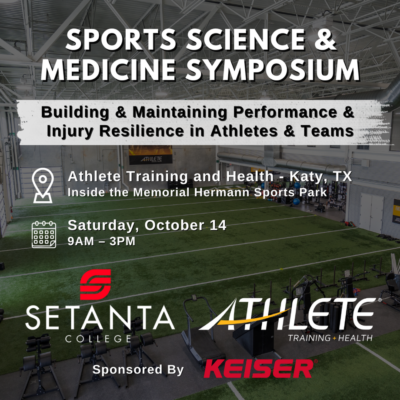 SPORTS SCIENCE & MEDICINE SYMPOSIUM

Building & Maintaining Performance & Injury Resilience in Athletes & Teams

Athlete Training and Health - Katy, TX
Inside the Memorial Hermann Sports Park

Saturday, October 14
9AM – 3PM

SETANTA
COLLEGE

ATHLETE
TRAINING + HEALTH

Sponsored By KEISER